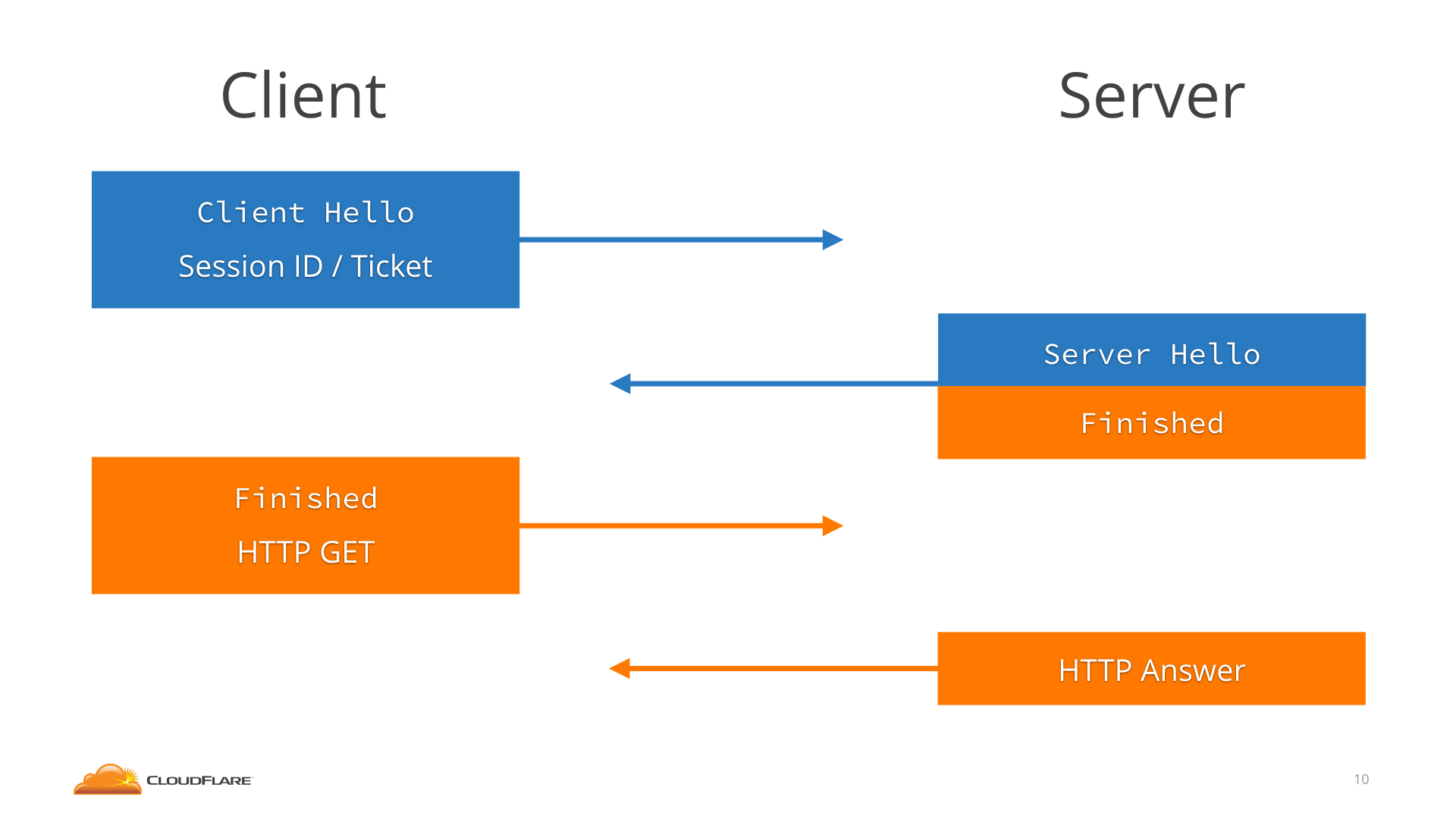 Client

Server

Client Hello

Session ID / Ticket

Server Hello

Finished

Finished

HTTP GET

HTTP Answer

CLOUDFLARE

10